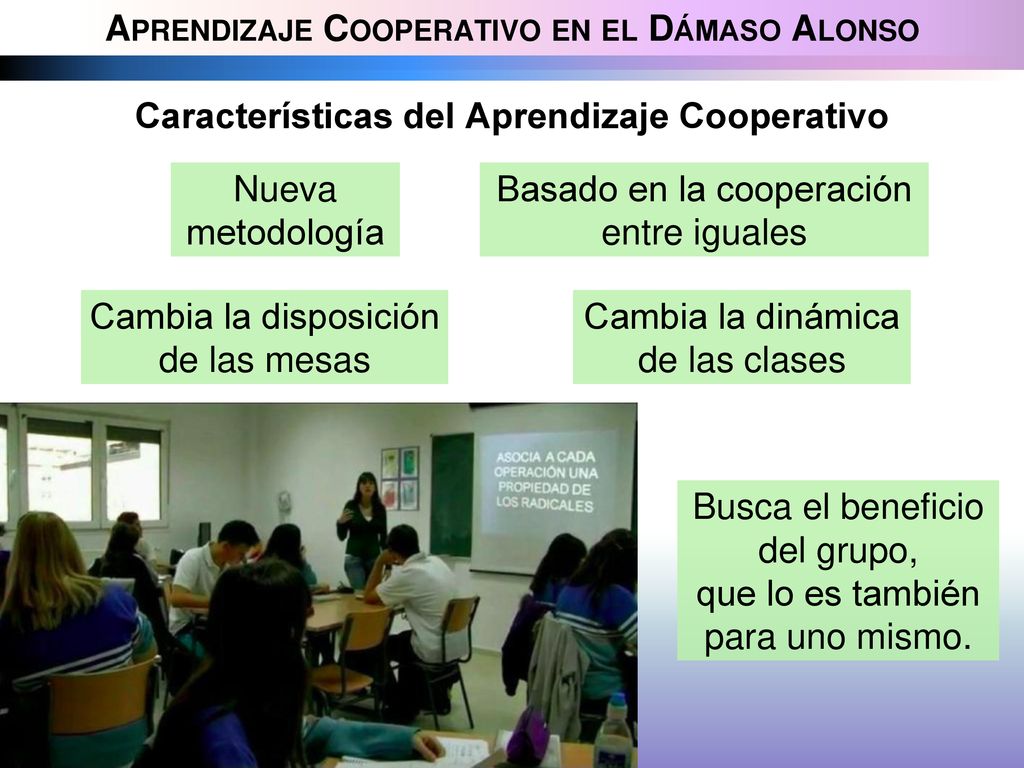 APRENDIZAJE COOPERATIVO EN EL DÁMASO ALONSO

Características del Aprendizaje Cooperativo

Nueva metodología

Basado en la cooperación entre iguales

Cambia la disposición de las mesas

Cambia la dinámica de las clases

ASOCIA A CADA OPERACIÓN UNA PROPIEDAD DE LOS RADICALES

Busca el beneficio del grupo, que lo es también para uno mismo.